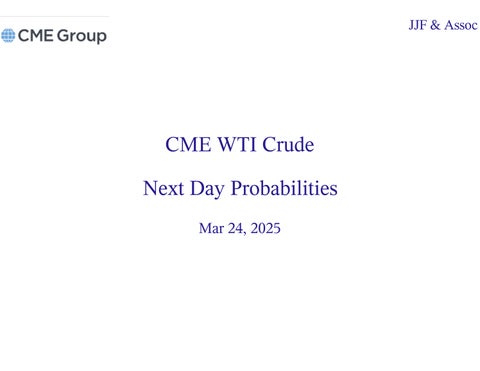 CME Group

JJF & Assoc

CME WTI Crude

Next Day Probabilities

Mar 24, 2025